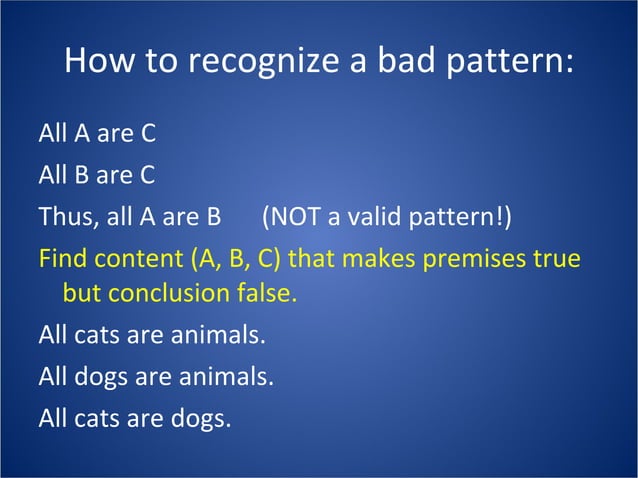 How to recognize a bad pattern:

All A are C

All B are C

Thus, all A are B (NOT a valid pattern!)

Find content (A, B, C) that makes premises true but conclusion false.

All cats are animals.

All dogs are animals.

All cats are dogs.